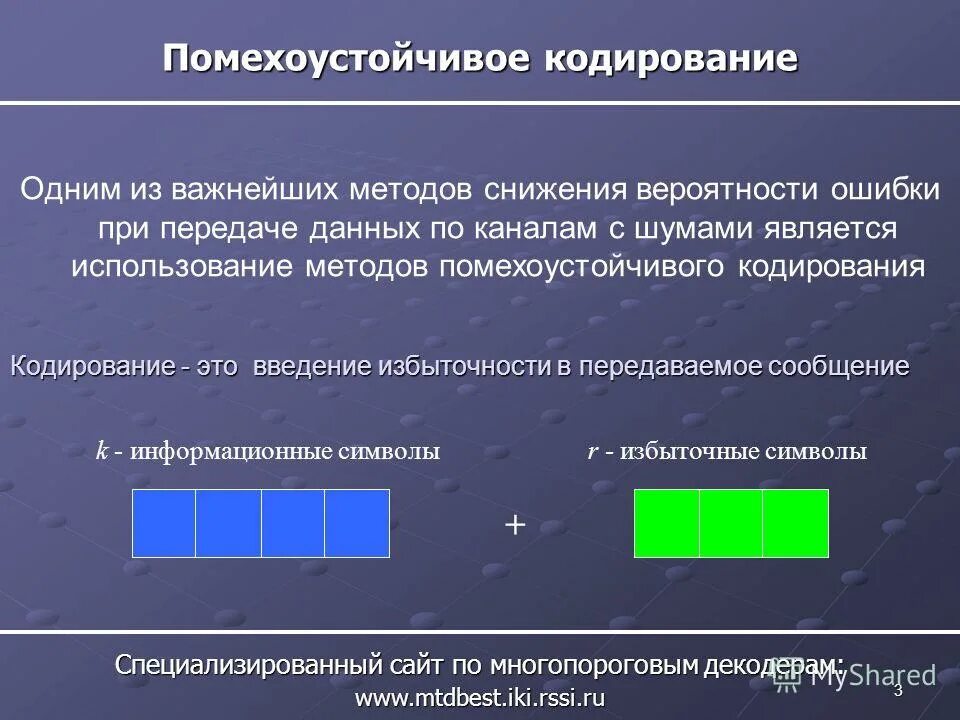 Помехоустойчивое кодирование

Одним из важнейших методов снижения вероятности ошибки при передаче данных по каналам с шумами является использование методов помехоустойчивого кодирования

Кодирование - это введение избыточности в передаваемое сообщение

$k$ - информационные символы

$r$ - избыточные символы

+

Специализированный сайт по многопороговым декодерам:
www.mtdbest.iki.rssi.ru

MyShared

3